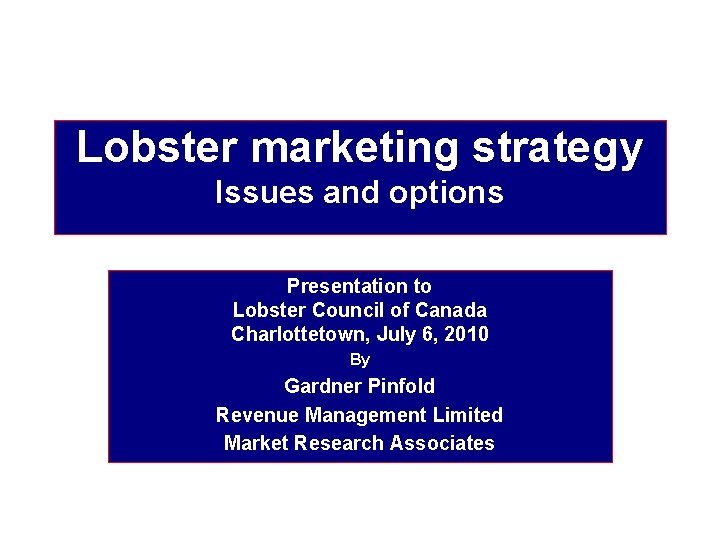 Lobster marketing strategy
Issues and options

Presentation to
Lobster Council of Canada
Charlottetown, July 6, 2010
By
Gardner Pinfold
Revenue Management Limited
Market Research Associates